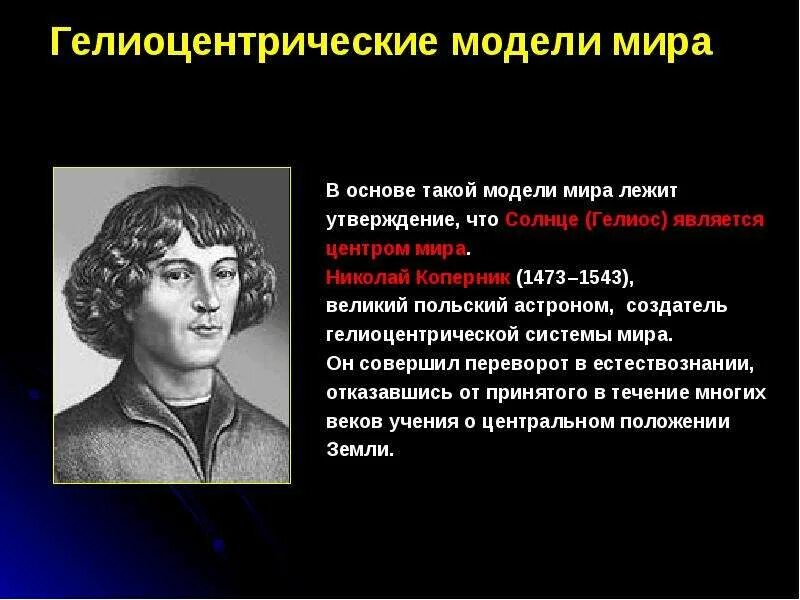 Гелиоцентрические модели мира

В основе такой модели мира лежит утверждение, что Солнце (Гелиос) является центром мира.
Николай Коперник (1473–1543), великий польский астроном, создатель гелиоцентрической системы мира.
Он совершил переворот в естествознании, отказавшись от принятого в течение многих веков учения о центральном положении Земли.